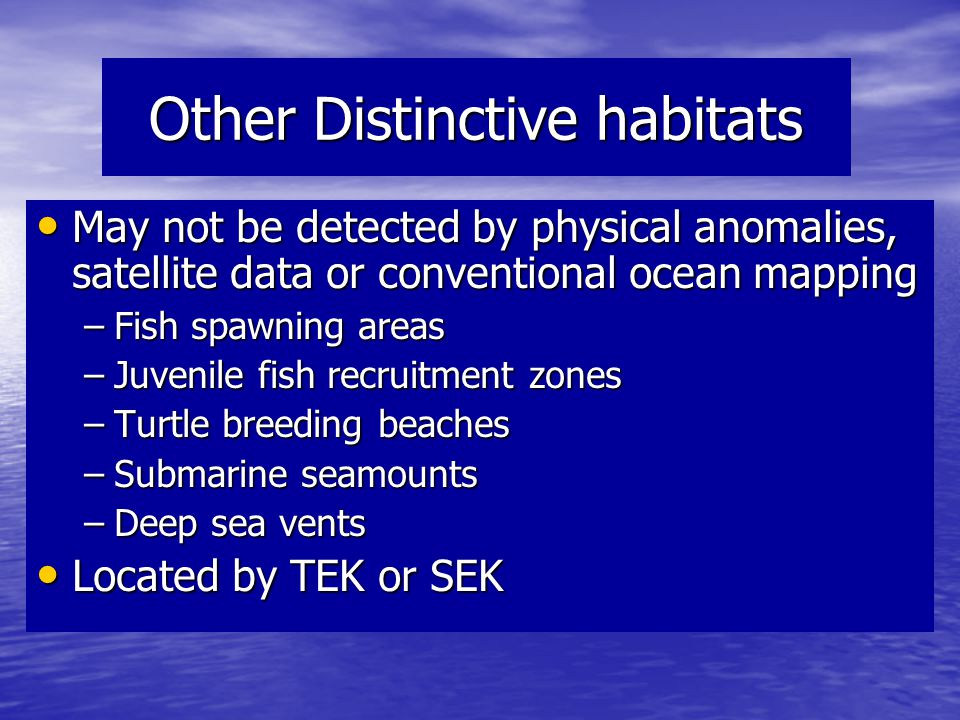 Other Distinctive habitats

• May not be detected by physical anomalies, satellite data or conventional ocean mapping
– Fish spawning areas
– Juvenile fish recruitment zones
– Turtle breeding beaches
– Submarine seamounts
– Deep sea vents
• Located by TEK or SEK